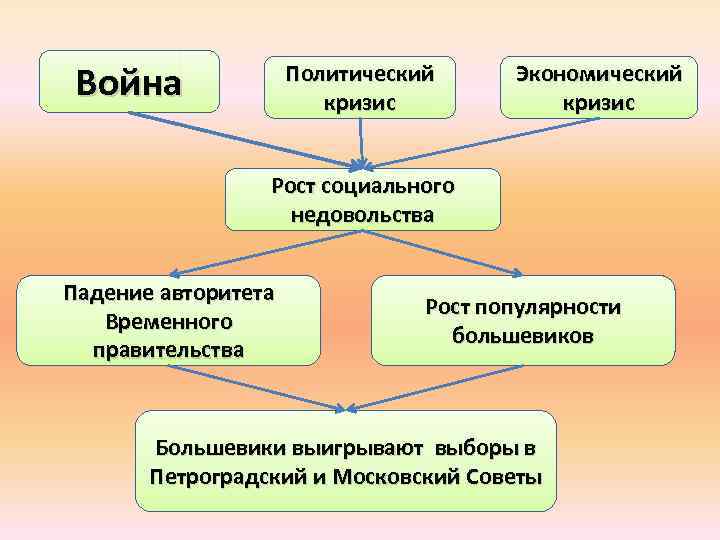 Война

Политический кризис

Экономический кризис

Рост социального недовольства

Падение авторитета Временного правительства

Рост популярности большевиков

Большевики выигрывают выборы в Петроградский и Московский Советы